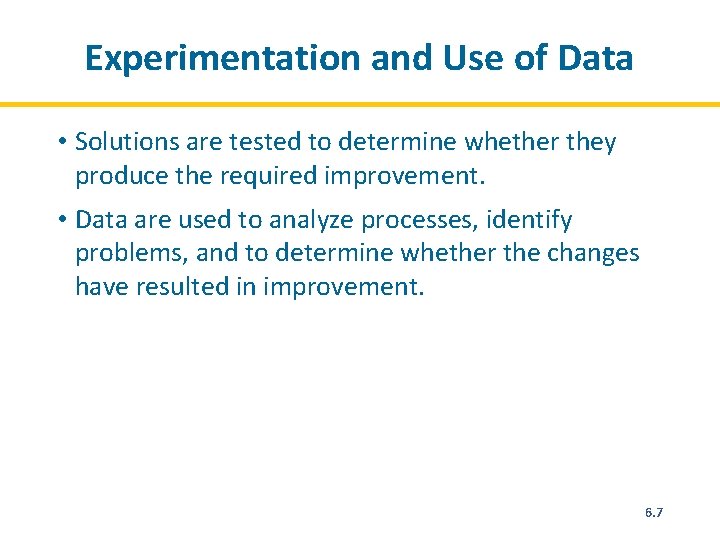 Experimentation and Use of Data

• Solutions are tested to determine whether they produce the required improvement.

• Data are used to analyze processes, identify problems, and to determine whether the changes have resulted in improvement.

6.7